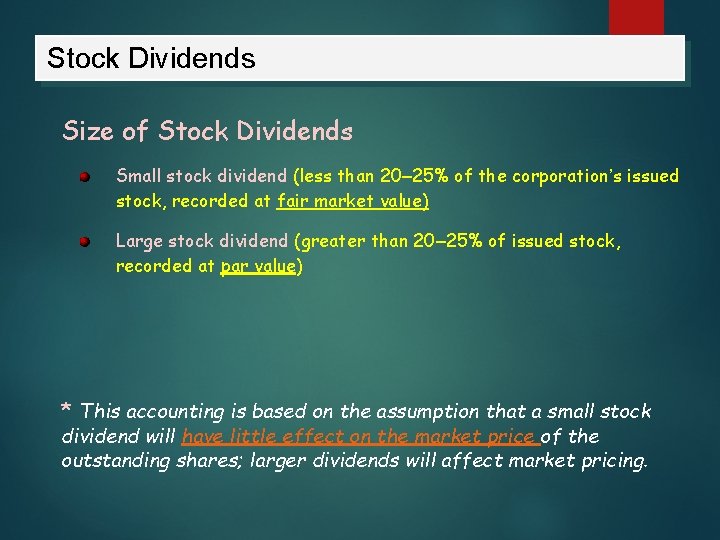 Stock Dividends

Size of Stock Dividends

Small stock dividend (less than 20–25% of the corporation's issued stock, recorded at fair market value)

Large stock dividend (greater than 20–25% of issued stock, recorded at par value)

* This accounting is based on the assumption that a small stock dividend will have little effect on the market price of the outstanding shares; larger dividends will affect market pricing.